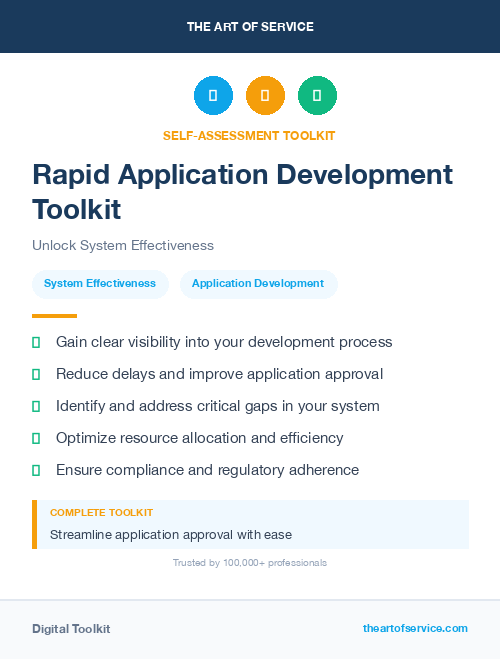 THE ART OF SERVICE

SELF-ASSESSMENT TOOLKIT

Rapid Application Development Toolkit

Unlock System Effectiveness

System Effectiveness

Application Development

Gain clear visibility into your development process

Reduce delays and improve application approval

Identify and address critical gaps in your system

Optimize resource allocation and efficiency

Ensure compliance and regulatory adherence

COMPLETE TOOLKIT

Streamline application approval with ease

Trusted by 100,000+ professionals

Digital Toolkit

theartofservice.com